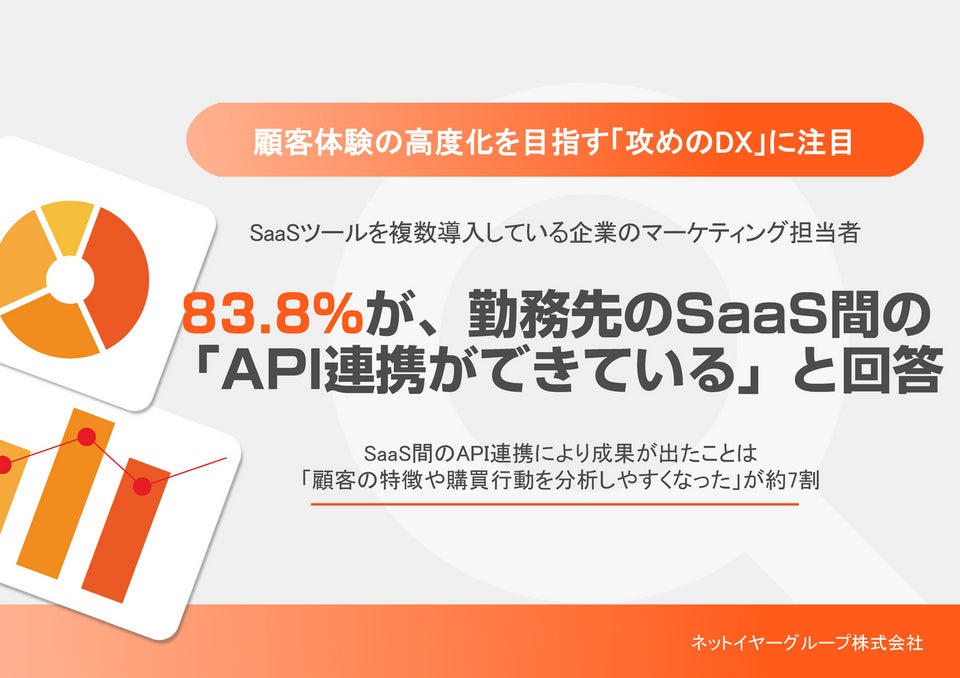 顧客体験の高度化を目指す「攻めのDX」に注目

SaaSツールを複数導入している企業のマーケティング担当者

83.8%が、勤務先のSaaS間の「API連携ができている」と回答

SaaS間のAPI連携により成果が出たことは「顧客の特徴や購買行動を分析しやすくなった」が約7割

ネットイヤーグループ株式会社